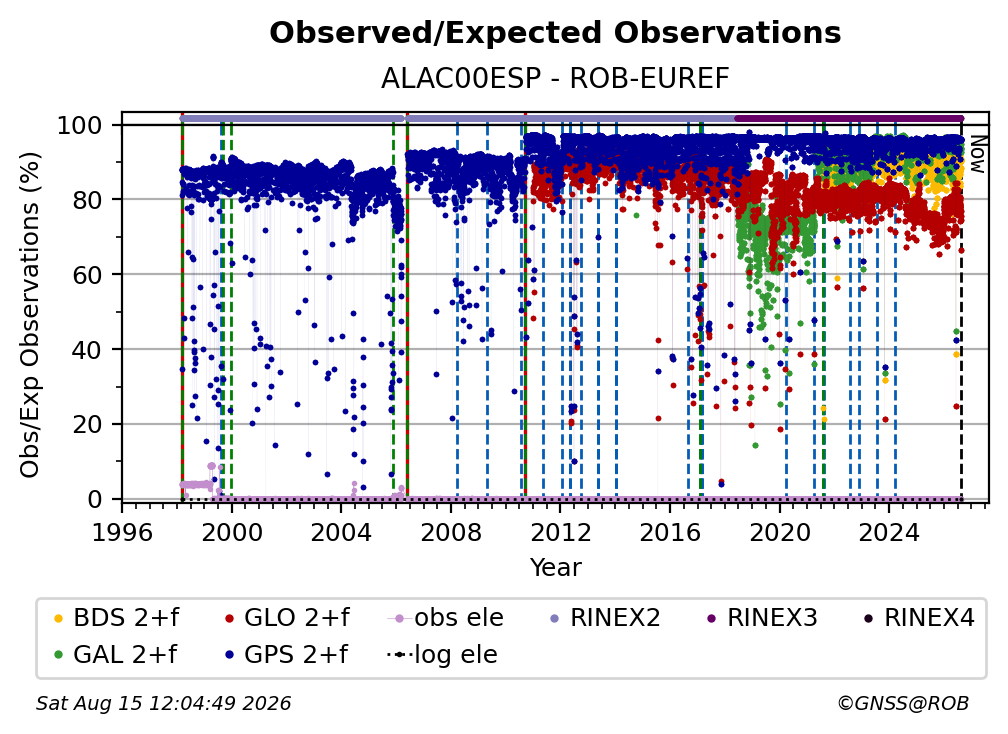 Observed/Expected Observations
ALAC00ESP - ROB-EUREF

Obs/Exp Observations (%)

100
80
60
40
20
0

Now

1996 2000 2004 2008 2012 2016 2020 2024
Year

BDS 2+f
GLO 2+f
obs ele
RINEX2
RINEX3
RINEX4
GAL 2+f
GPS 2+f
log ele

Sat Aug 15 12:04:49 2026
©GNSS@ROB